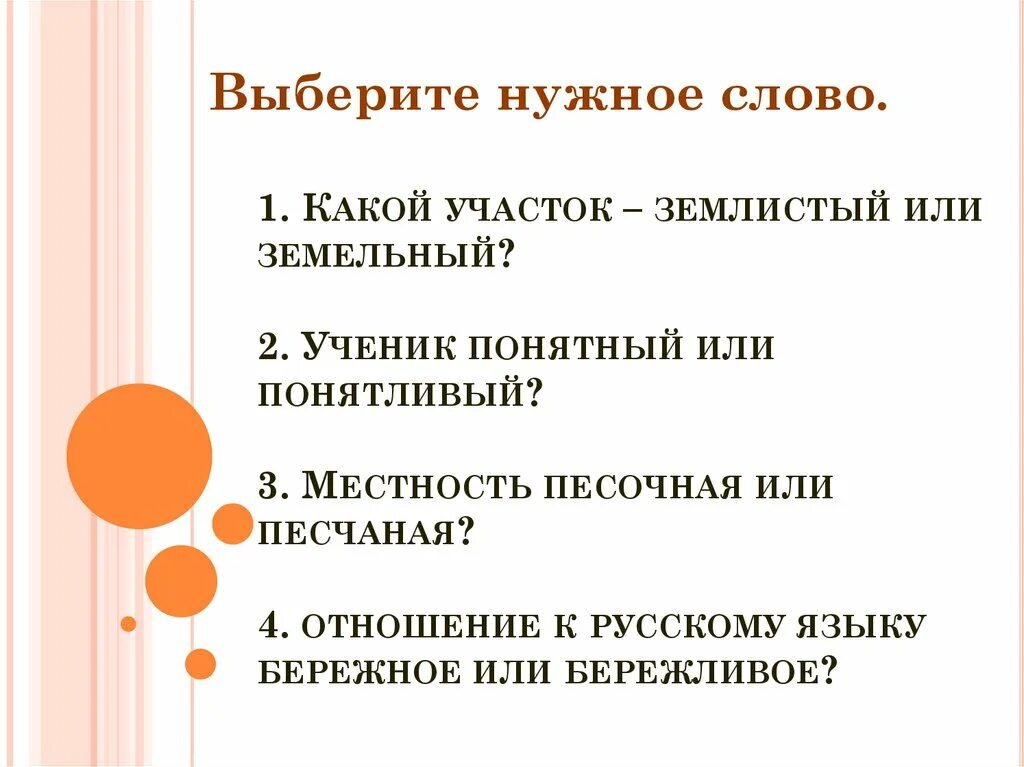 Выберите нужное слово.

1. Какой участок – землистый или земельный?

2. Ученик понятный или понятливый?

3. Местность песочная или песчаная?

4. отношение к русскому языку бережное или бережливое?